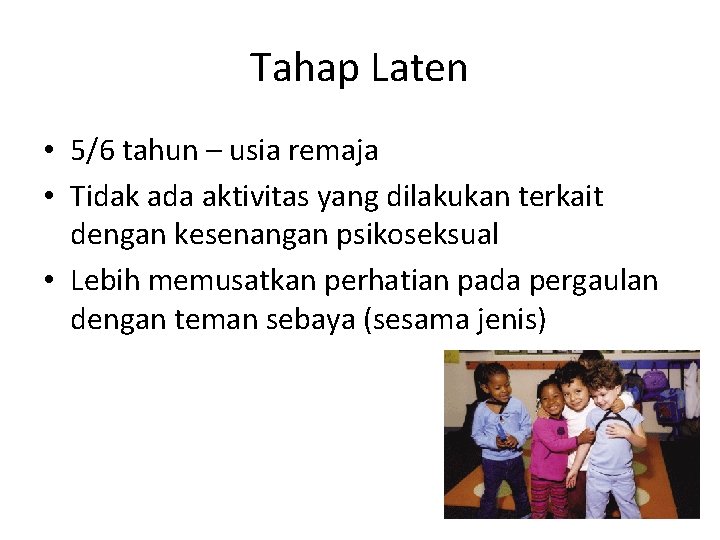 Tahap Laten

• 5/6 tahun – usia remaja
• Tidak ada aktivitas yang dilakukan terkait dengan kesenangan psikoseksual
• Lebih memusatkan perhatian pada pergaulan dengan teman sebaya (sesama jenis)